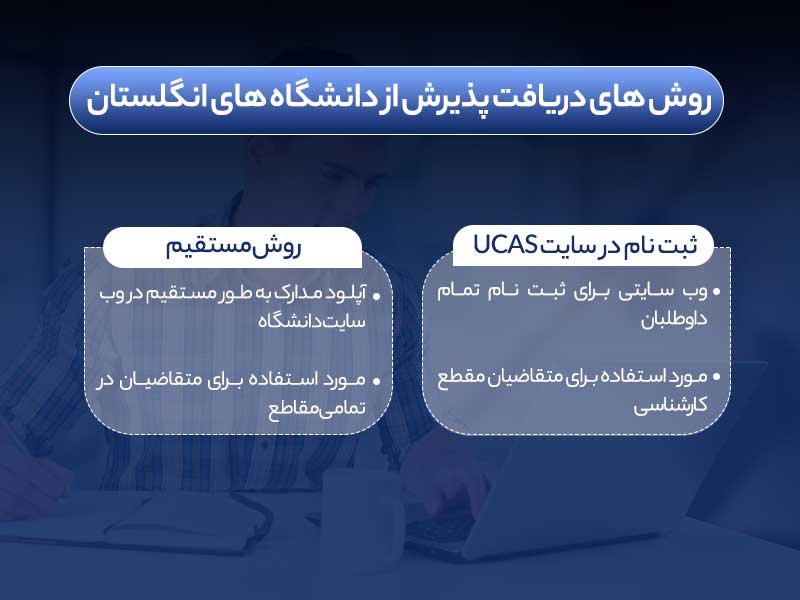 روش های دریافت پذیرش از دانشگاه های انگلستان

ثبت نام در سایت UCAS

• وب سایتی برای ثبت نام تمام داوطلبان

• مورد استفاده برای متقاضیان مقطع کارشناسی

روش مستقیم

• آپلود مدارک به طور مستقیم در وب سایت دانشگاه

• مورد استفاده برای متقاضیان در تمامی مقاطع